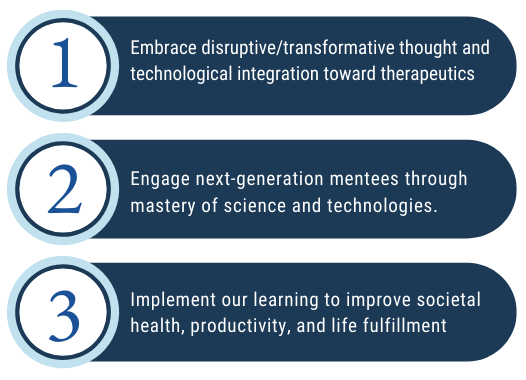 1
Embrace disruptive/transformative thought and technological integration toward therapeutics

2
Engage next-generation mentees through mastery of science and technologies.

3
Implement our learning to improve societal health, productivity, and life fulfillment